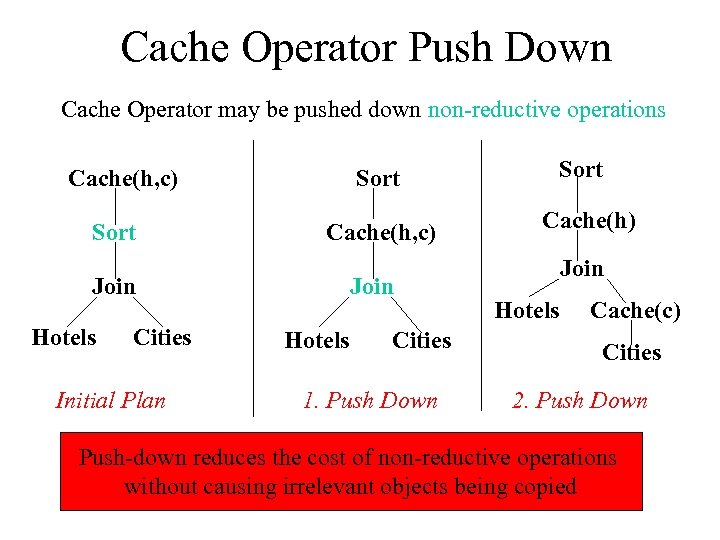 Cache Operator Push Down

Cache Operator may be pushed down non-reductive operations

Cache(h,c)
Sort
Join
Hotels Cities

Initial Plan

Sort
Cache(h,c)
Join
Hotels Cities

1. Push Down

Sort
Cache(h)
Join
Hotels Cache(c)
Cities

2. Push Down

Push-down reduces the cost of non-reductive operations without causing irrelevant objects being copied